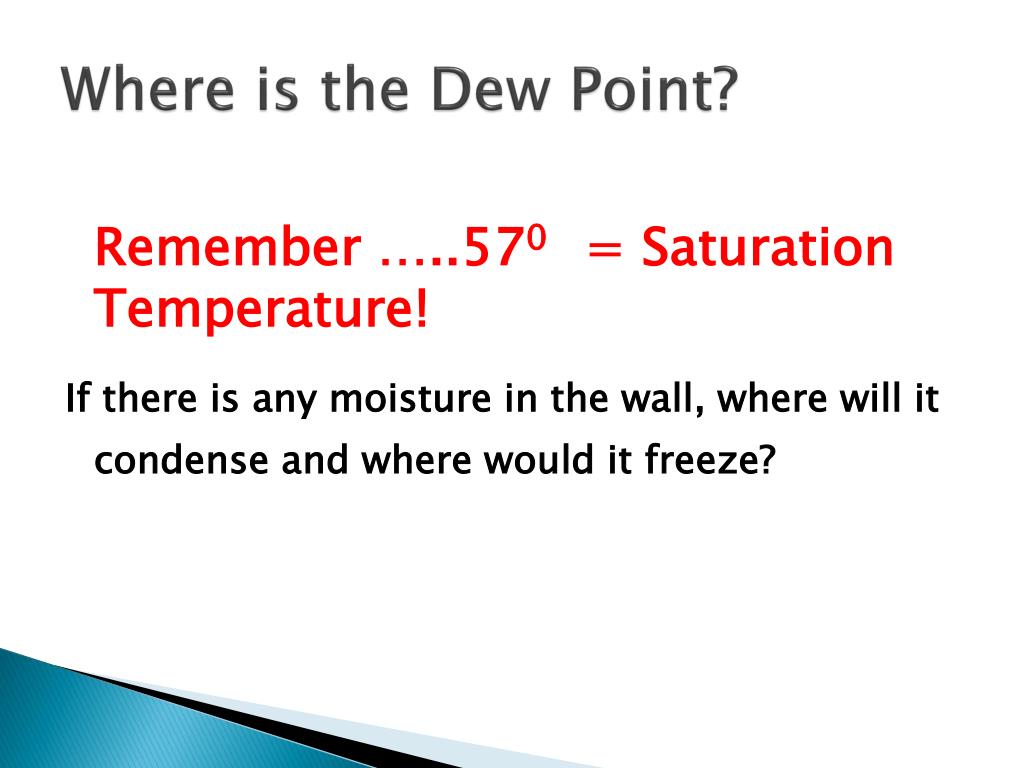 Where is the Dew Point?

Remember …..$57^0$ = Saturation Temperature!

If there is any moisture in the wall, where will it condense and where would it freeze?